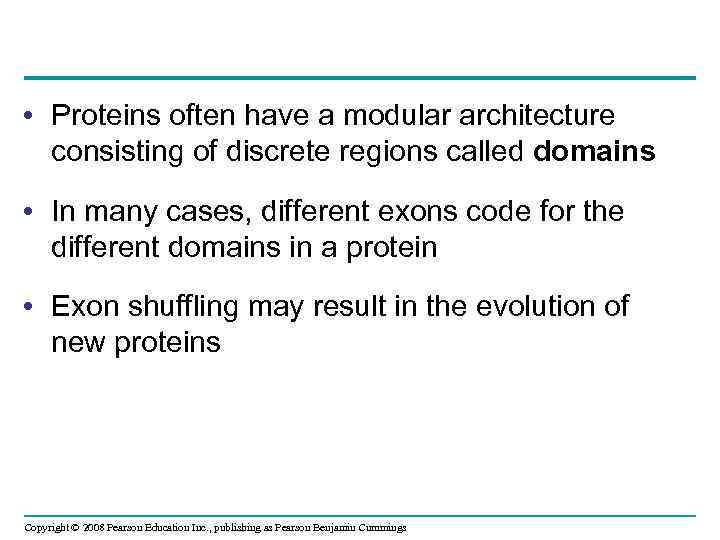 • Proteins often have a modular architecture consisting of discrete regions called **domains**

• In many cases, different exons code for the different domains in a protein

• Exon shuffling may result in the evolution of new proteins

Copyright © 2008 Pearson Education Inc., publishing as Pearson Benjamin Cummings